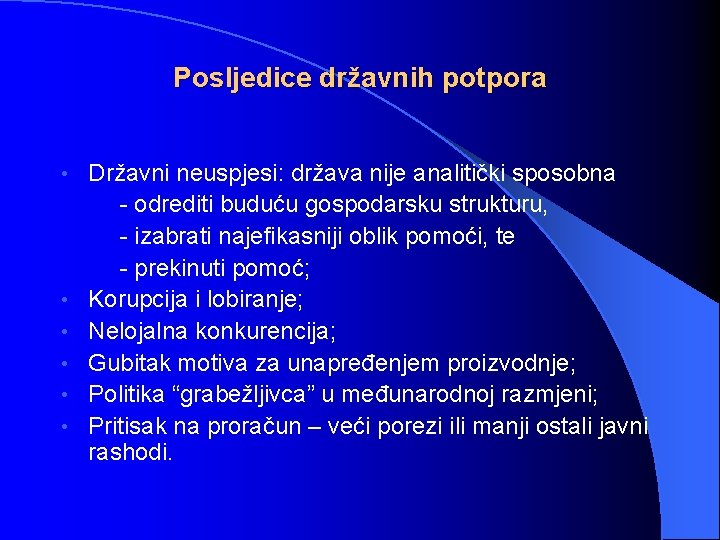 Posljedice državnih potpora

• Državni neuspjesi: država nije analitički sposobna
- odrediti buduću gospodarsku strukturu,
- izabrati najefikasniji oblik pomoći, te
- prekinuti pomoć;
• Korupcija i lobiranje;
• Nelojalna konkurencija;
• Gubitak motiva za unapređenjem proizvodnje;
• Politika “grabežljivca” u međunarodnoj razmjeni;
• Pritisak na proračun – veći porezi ili manji ostali javni rashodi.